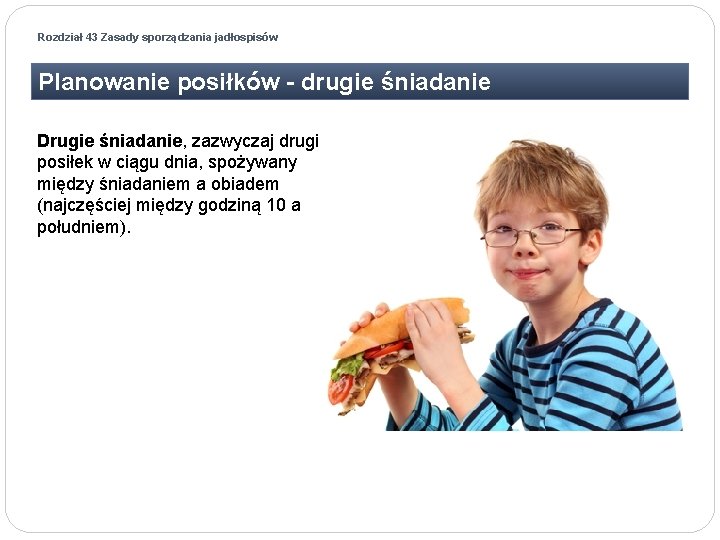 Rozdział 43 Zasady sporządzania jadłospisów

Planowanie posiłków - drugie śniadanie

Drugie śniadanie, zazwyczaj drugi posiłek w ciągu dnia, spożywany między śniadaniem a obiadem (najczęściej między godziną 10 a południem).